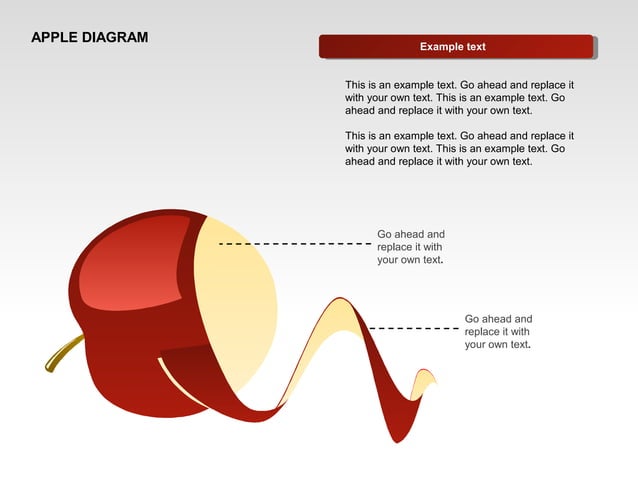 APPLE DIAGRAM

Example text

This is an example text. Go ahead and replace it with your own text. This is an example text. Go ahead and replace it with your own text.

This is an example text. Go ahead and replace it with your own text. This is an example text. Go ahead and replace it with your own text.

Go ahead and replace it with your own text.

Go ahead and replace it with your own text.